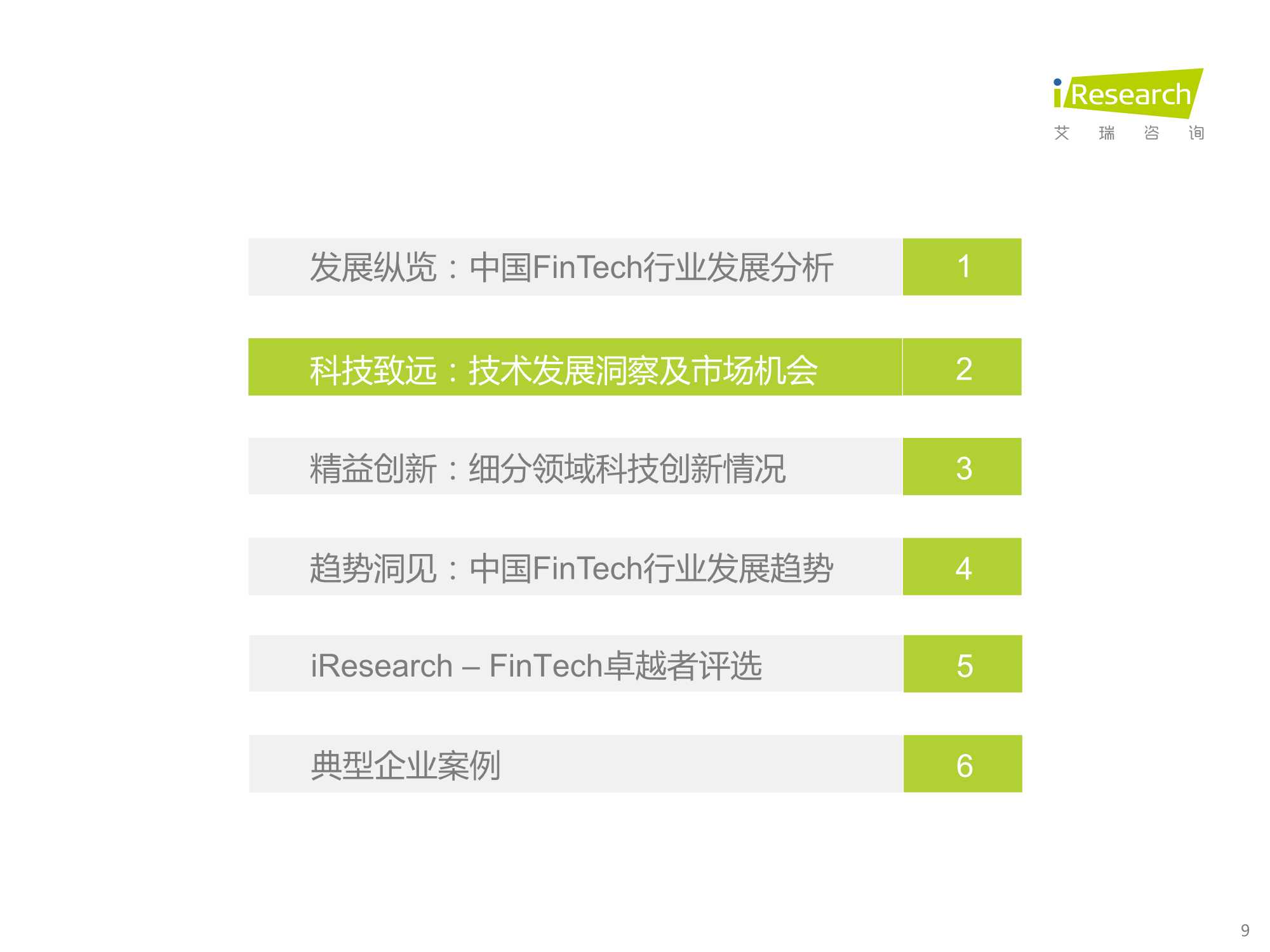 iResearch
艾 瑞 咨 询

发展纵览：中国FinTech行业发展分析 1

科技致远：技术发展洞察及市场机会 2

精益创新：细分领域科技创新情况 3

趋势洞见：中国FinTech行业发展趋势 4

iResearch – FinTech卓越者评选 5

典型企业案例 6

9